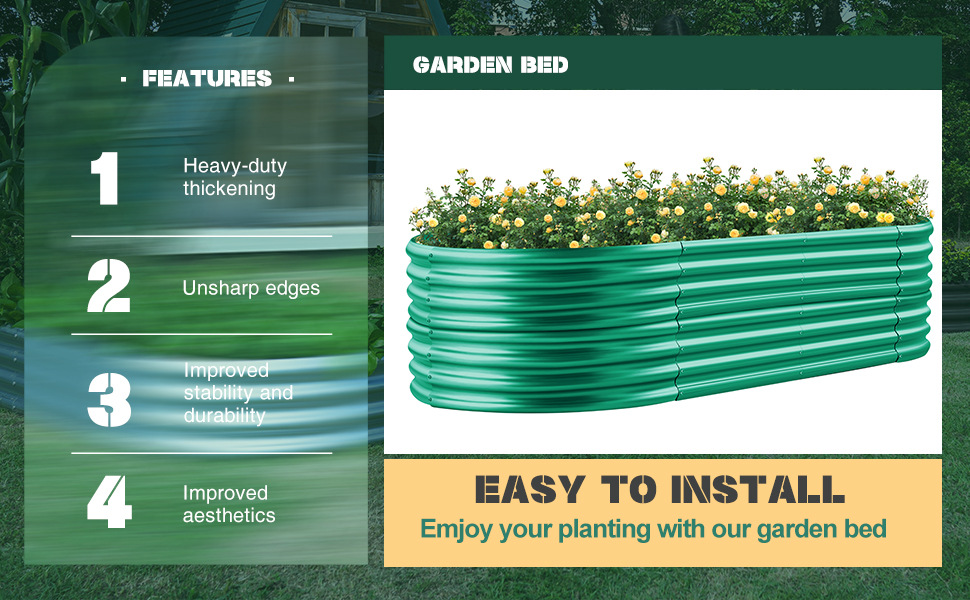 · FEATURES ·

1 Heavy-duty thickening

2 Unsharp edges

3 Improved stability and durability

4 Improved aesthetics

GARDEN BED

EASY TO INSTALL

Emjoy your planting with our garden bed